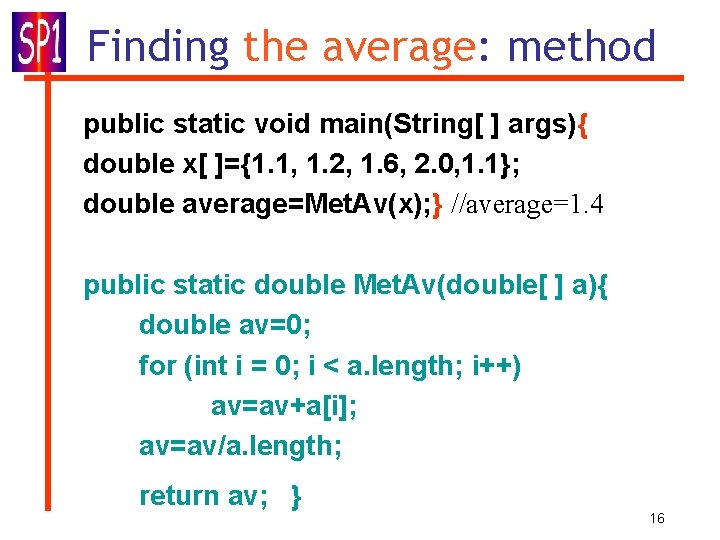 SP1 Finding the average: method

public static void main(String[ ] args){
double x[ ]={1.1, 1.2, 1.6, 2.0,1.1};
double average=MetAv(x);} //average=1.4

public static double MetAv(double[ ] a){
double av=0;
for (int i = 0; i < a.length; i++)
av=av+a[i];
av=av/a.length;
return av; }

16